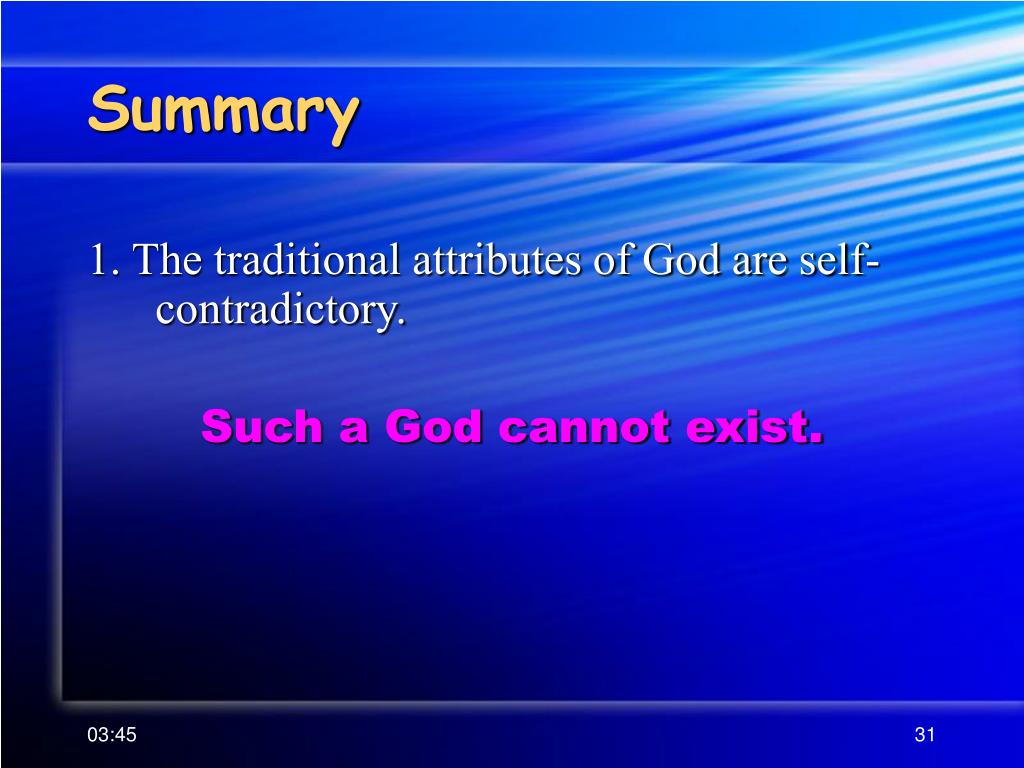 Summary

1. The traditional attributes of God are self-contradictory.

Such a God cannot exist.

03:45

31